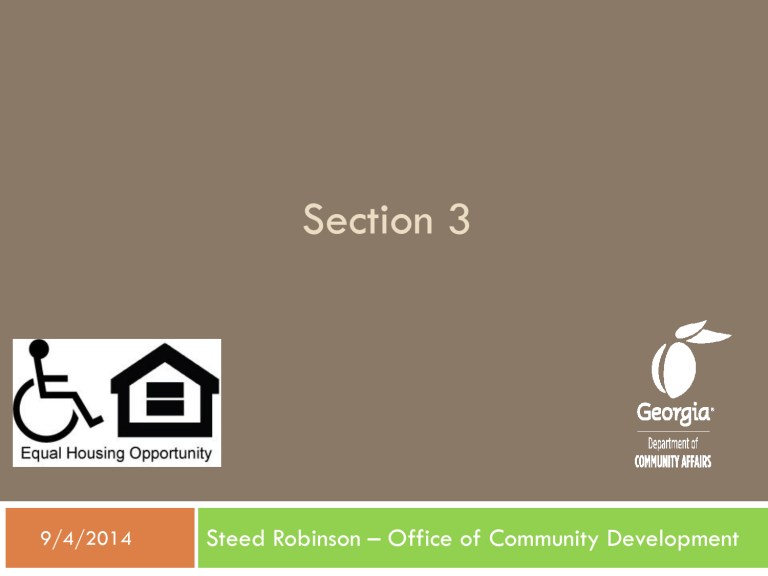 Section 3

Equal Housing Opportunity

Georgia
Department of
COMMUNITY AFFAIRS

9/4/2014

Steed Robinson – Office of Community Development